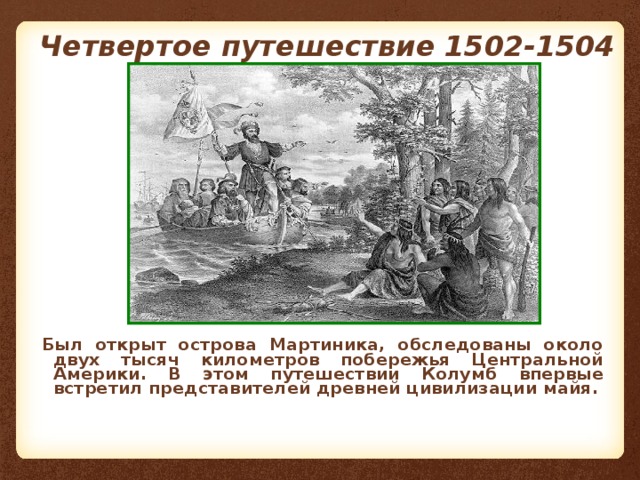 Четвертое путешествие 1502-1504

Был открыт острова Мартиника, обследованы около двух тысяч километров побережья Центральной Америки. В этом путешествии Колумб впервые встретил представителей древней цивилизации майя.